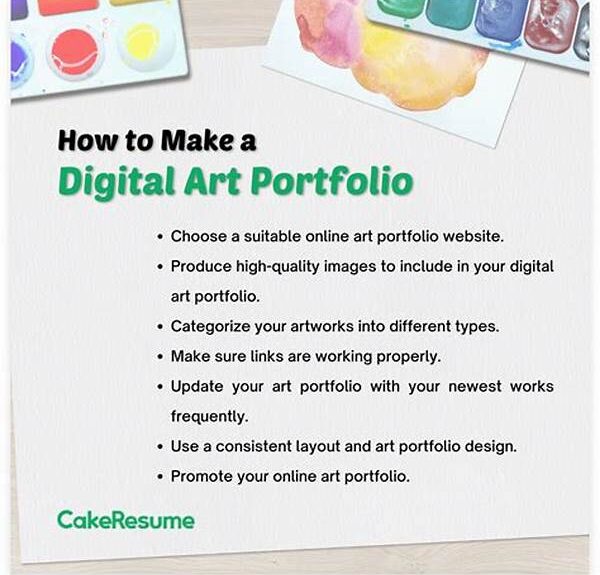 How to Make a
Digital Art Portfolio

• Choose a suitable online art portfolio website.
• Produce high-quality images to include in your digital art portfolio.
• Categorize your artworks into different types.
• Make sure links are working properly.
• Update your art portfolio with your newest works frequently.
• Use a consistent layout and art portfolio design.
• Promote your online art portfolio.

CakeResume